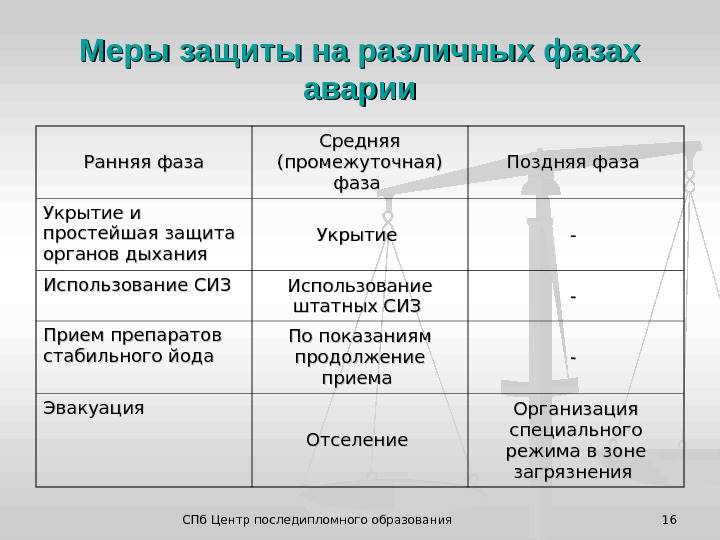 Меры защиты на различных фазах аварии

| Ранняя фаза | Средняя (промежуточная) фаза | Поздняя фаза |
|---|---|---|
| Укрытие и простейшая защита органов дыхания | Укрытие | - |
| Использование СИЗ | Использование штатных СИЗ | - |
| Прием препаратов стабильного йода | По показаниям продолжение приема | - |
| Эвакуация | Отселение | Организация специального режима в зоне загрязнения |

СПб Центр последипломного образования

16